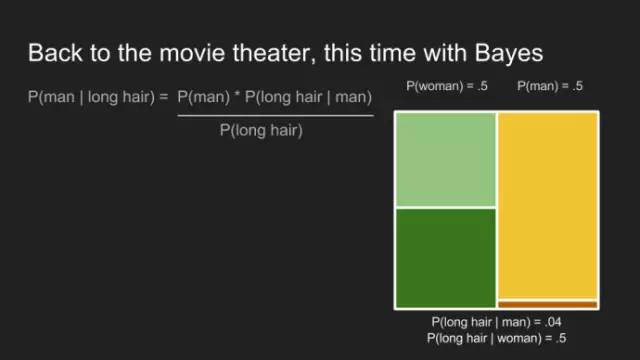 Back to the movie theater, this time with Bayes

$P(\text{man} \mid \text{long hair}) = \frac{P(\text{man}) * P(\text{long hair} \mid \text{man})}{P(\text{long hair})}$

P(woman) = .5

P(man) = .5

P(long hair | man) = .04

P(long hair | woman) = .5